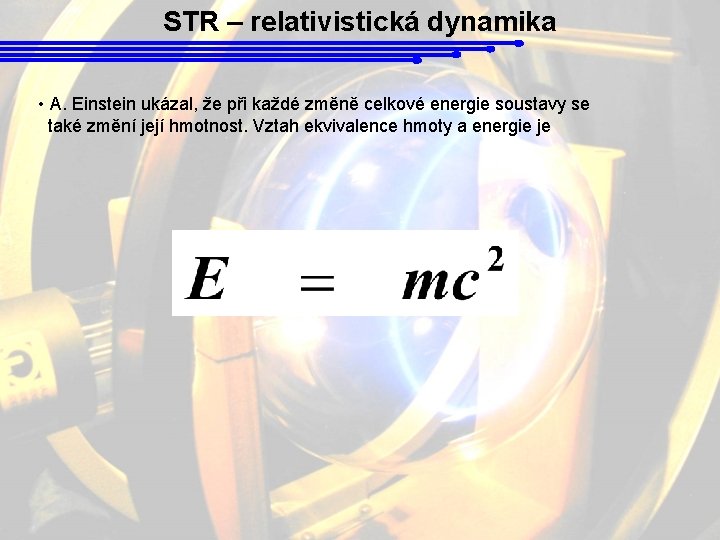 STR – relativistická dynamika

• A. Einstein ukázal, že při každé změně celkové energie soustavy se také změní její hmotnost. Vztah ekvivalence hmoty a energie je

$E = mc^2$